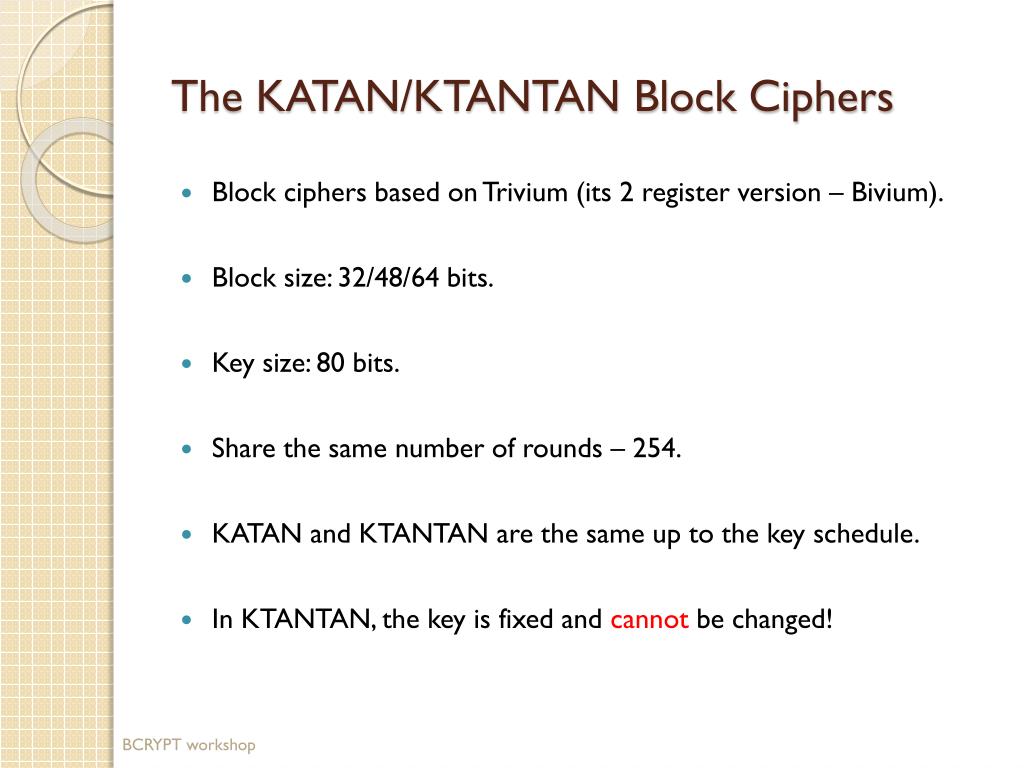 The KATAN/KTANTAN Block Ciphers

- Block ciphers based on Trivium (its 2 register version – Bivium).
- Block size: 32/48/64 bits.
- Key size: 80 bits.
- Share the same number of rounds – 254.
- KATAN and KTANTAN are the same up to the key schedule.
- In KTANTAN, the key is fixed and cannot be changed!

BCRYPT workshop